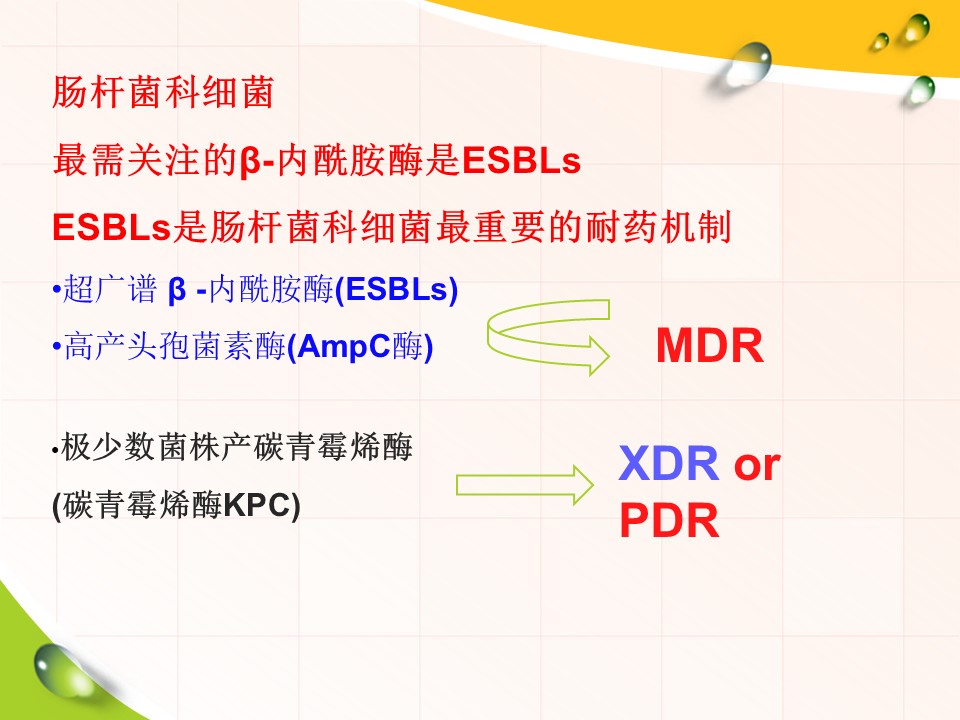 肠杆菌科细菌

最需关注的β-内酰胺酶是ESBLs

ESBLs是肠杆菌科细菌最重要的耐药机制

•超广谱 β -内酰胺酶(ESBLs)

•高产头孢菌素酶(AmpC酶)

MDR

•极少数菌株产碳青霉烯酶

(碳青霉烯酶KPC)

XDR or PDR